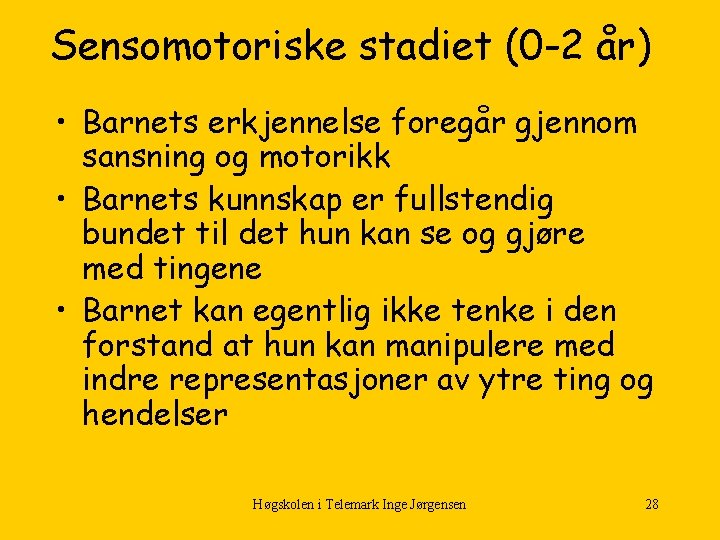 Sensomotoriske stadiet (0-2 år)

• Barnets erkjennelse foregår gjennom sansning og motorikk
• Barnets kunnskap er fullstendig bundet til det hun kan se og gjøre med tingene
• Barnet kan egentlig ikke tenke i den forstand at hun kan manipulere med indre representasjoner av ytre ting og hendelser

Høgskolen i Telemark Inge Jørgensen

28